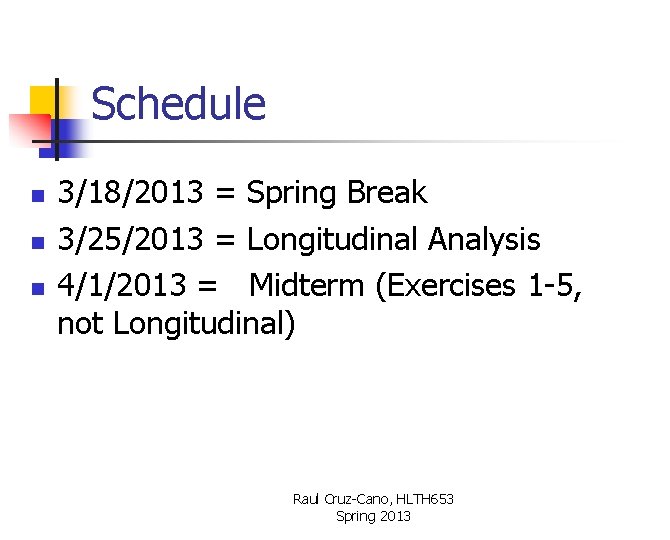 Schedule

- 3/18/2013 = Spring Break
- 3/25/2013 = Longitudinal Analysis
- 4/1/2013 = Midterm (Exercises 1-5, not Longitudinal)

Raul Cruz-Cano, HLTH653
Spring 2013